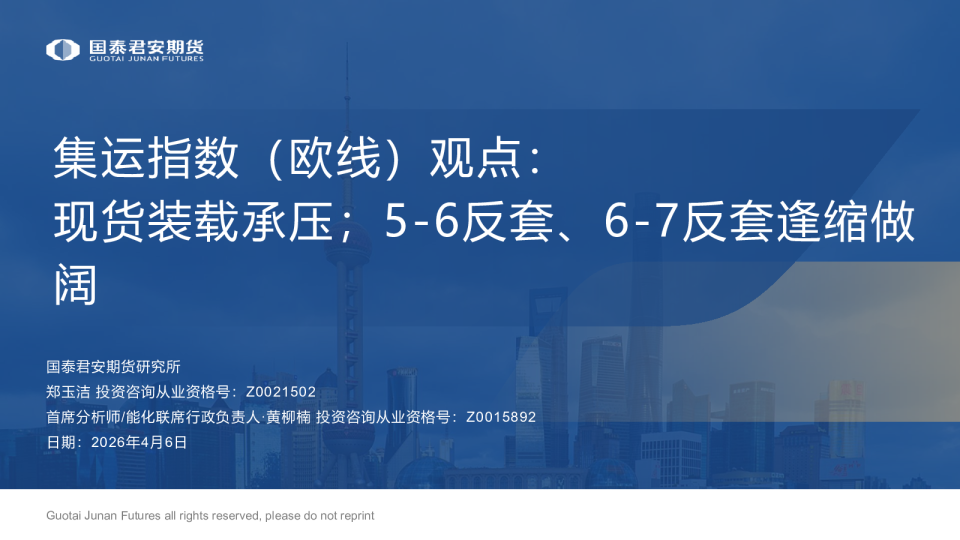 国泰君安期货
GUOTAI JUNAN FUTURES

集运指数（欧线）观点：
现货装载承压；5-6反套、6-7反套逢缩做阔

国泰君安期货研究所
郑玉洁 投资咨询从业资格号：Z0021502
首席分析师/能化联席行政负责人·黄柳楠 投资咨询从业资格号：Z0015892
日期：2026年4月6日

Guotai Junan Futures all rights reserved, please do not reprint